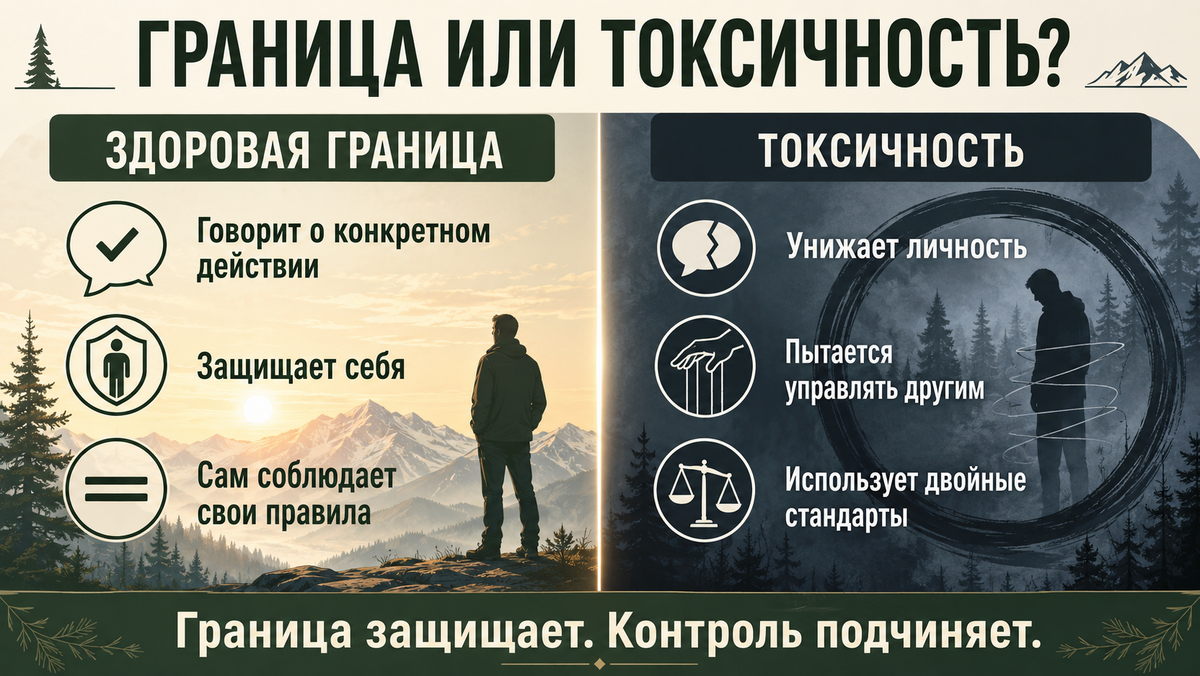 ГРАНИЦА ИЛИ ТОКСИЧНОСТЬ?

ЗДОРОВАЯ ГРАНИЦА

Говорит о конкретном действии

Защищает себя

Сам соблюдает свои правила

ТОКСИЧНОСТЬ

Унижает личность

Пытается управлять другим

Использует двойные стандарты

Граница защищает. Контроль подчиняет.